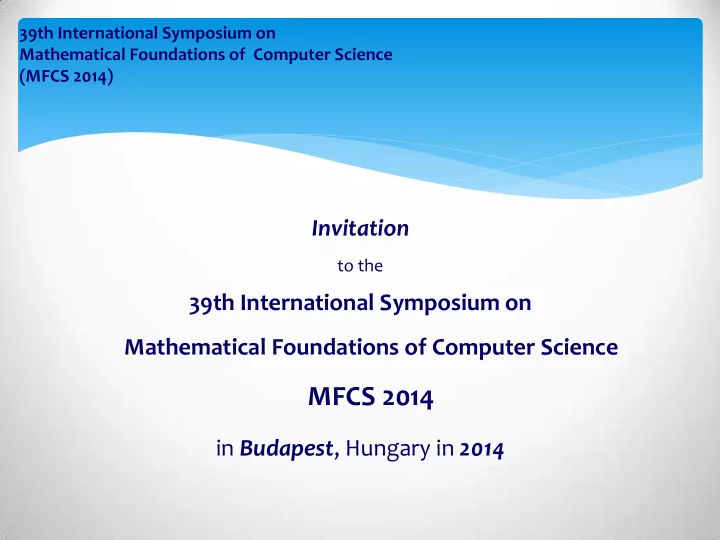 39th International Symposium on
Mathematical Foundations of Computer Science
(MFCS 2014)

Invitation

to the

39th International Symposium on

Mathematical Foundations of Computer Science

MFCS 2014

in Budapest, Hungary in 2014